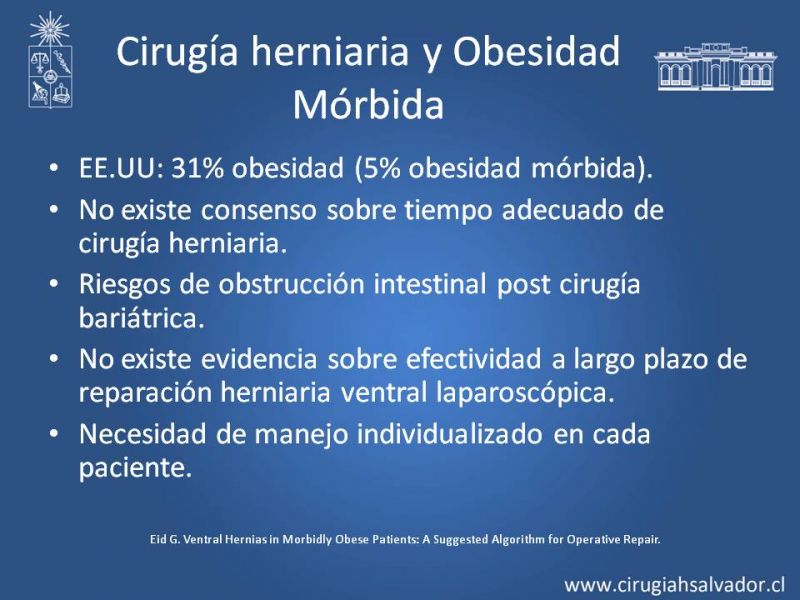 Cirugía herniaria y Obesidad Mórbida

• EE.UU: 31% obesidad (5% obesidad mórbida).
• No existe consenso sobre tiempo adecuado de cirugía herniaria.
• Riesgos de obstrucción intestinal post cirugía bariátrica.
• No existe evidencia sobre efectividad a largo plazo de reparación herniaria ventral laparoscópica.
• Necesidad de manejo individualizado en cada paciente.

Eid G. Ventral Hernias in Morbidly Obese Patients: A Suggested Algorithm for Operative Repair.

www.cirugiahsalvador.cl